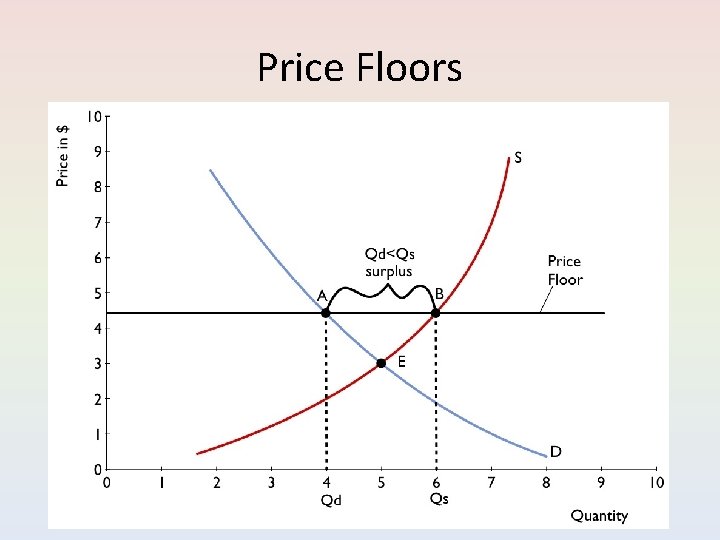 Price Floors

Price in $

10
9
8
7
6
5
4
3
2
1
0

S

Qd<Qs
surplus

Price
Floor

A
B
E
D

0 1 2 3 4 5 6 7 8 9 10

Qd
Qs

Quantity